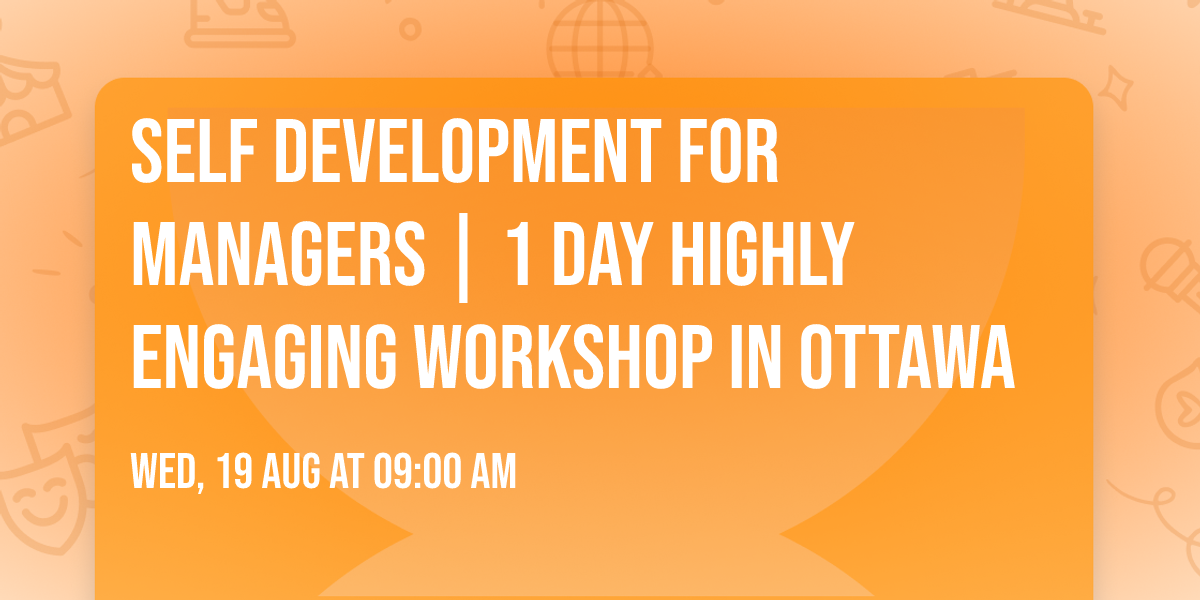 SELF DEVELOPMENT FOR MANAGERS | 1 DAY HIGHLY ENGAGING WORKSHOP IN OTTAWA

WED, 19 AUG AT 09:00 AM